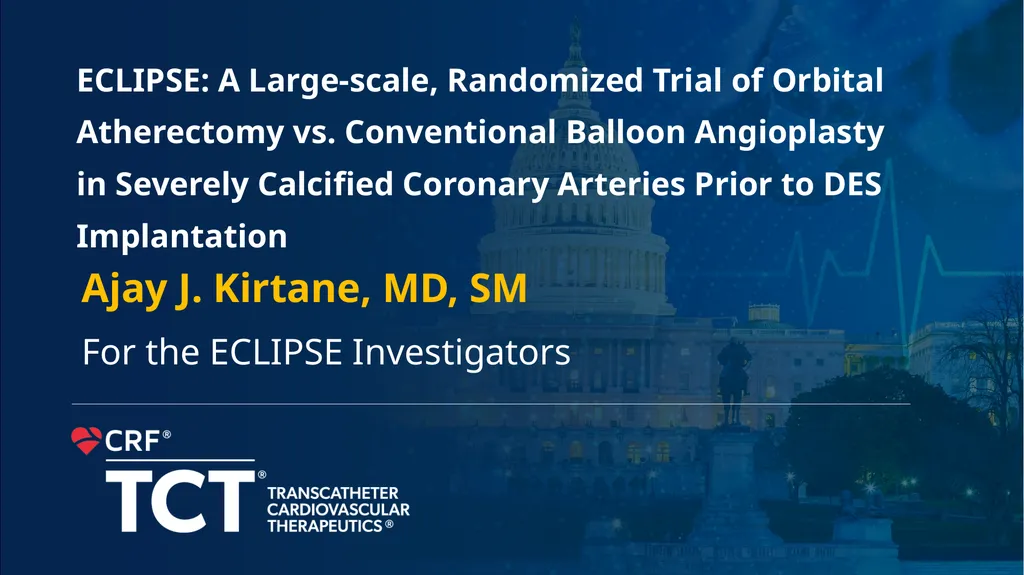 ECLIPSE: A Large-scale, Randomized Trial of Orbital Atherectomy vs. Conventional Balloon Angioplasty in Severely Calcified Coronary Arteries Prior to DES Implantation

Ajay J. Kirtane, MD, SM

For the ECLIPSE Investigators

CRF®

TCT®

TRANSCATHETER CARDIOVASCULAR THERAPEUTICS®